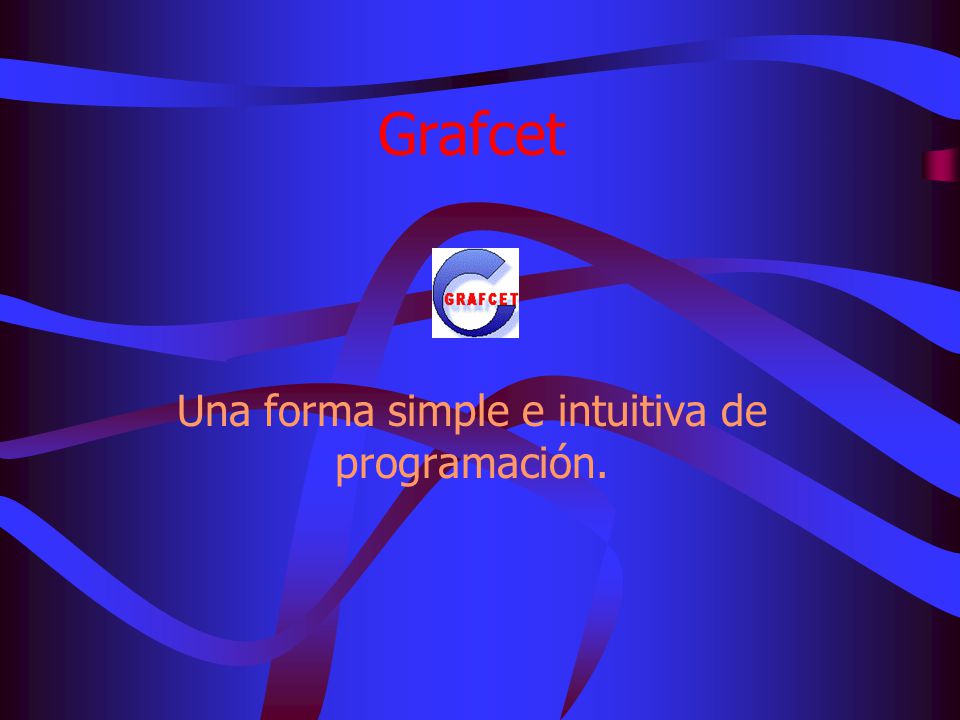 Grafcet

GRAFCET

Una forma simple e intuitiva de programación.